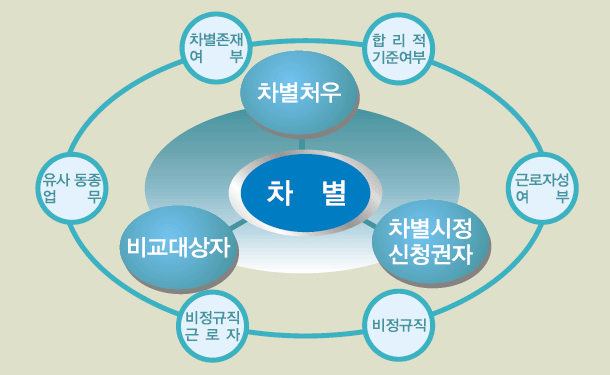 차별존재
여 부

합 리 적
기준여부

차별처우

유사 동종
업 무

차 별

근로자성
여 부

비교대상자

차별시정
신청권자

비정규직
근 로 자

비정규직